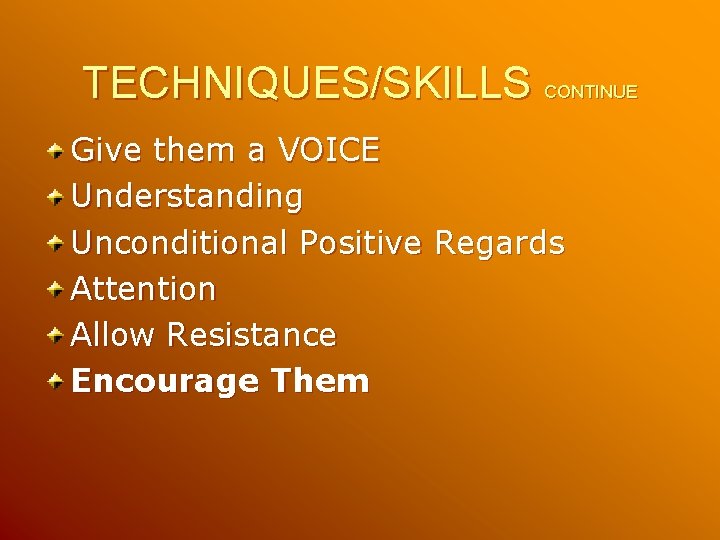 TECHNIQUES/SKILLS CONTINUE

• Give them a VOICE
• Understanding
• Unconditional Positive Regards
• Attention
• Allow Resistance
• Encourage Them